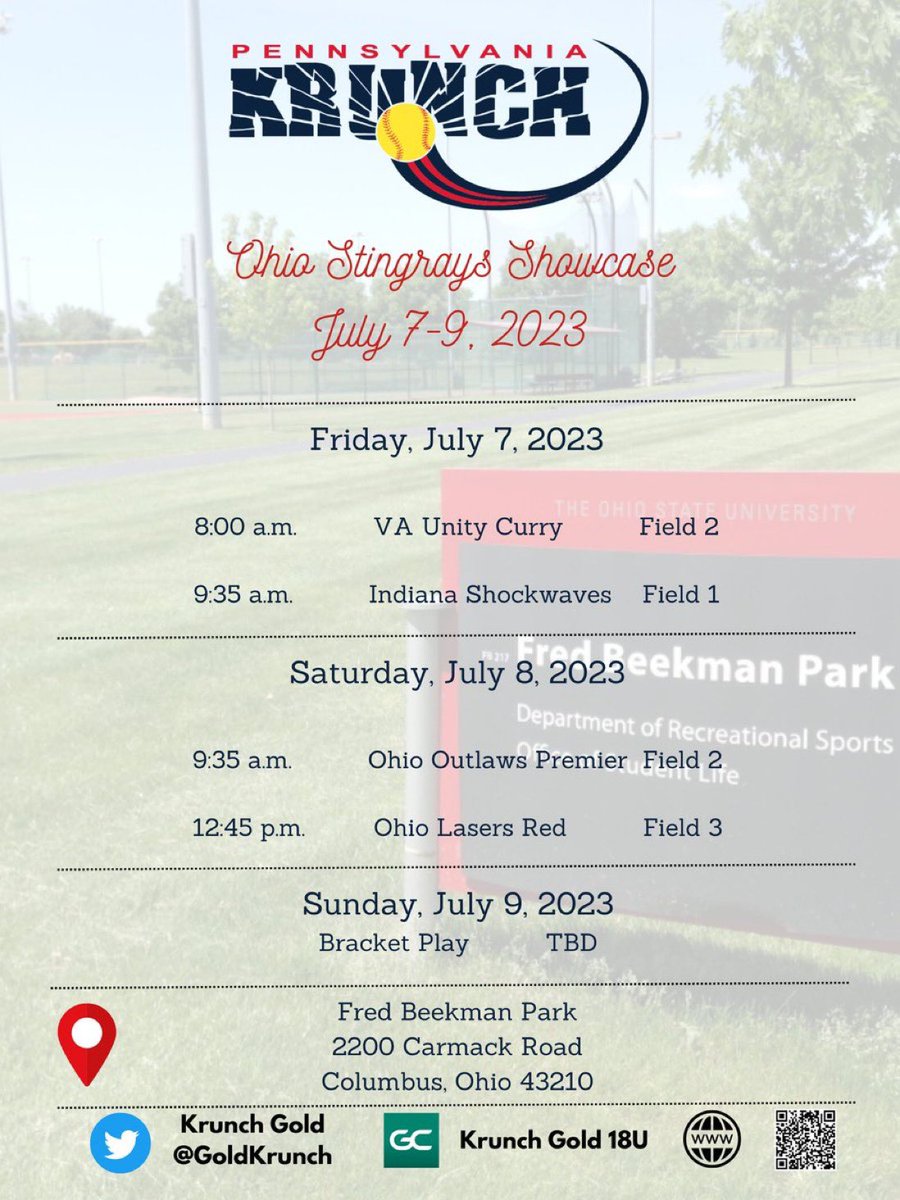 PENNSYLVANIA
KRUNCH

Ohio Stingrays Showcase
July 7-9, 2023

Friday, July 7, 2023

8:00 a.m. VA Unity Curry Field 2

9:35 a.m. Indiana Shockwaves Field 1

Saturday, July 8, 2023

9:35 a.m. Ohio Outlaws Premier Field 2

12:45 p.m. Ohio Lasers Red Field 3

Sunday, July 9, 2023
Bracket Play TBD

Fred Beekman Park
2200 Carmack Road
Columbus, Ohio 43210

Krunch Gold
@GoldKrunch

GC Krunch Gold 18U

WWW

THE OHIO STATE UNIVERSITY
Fred Beekman Park
Department of Recreational Sports
Office of Student Life